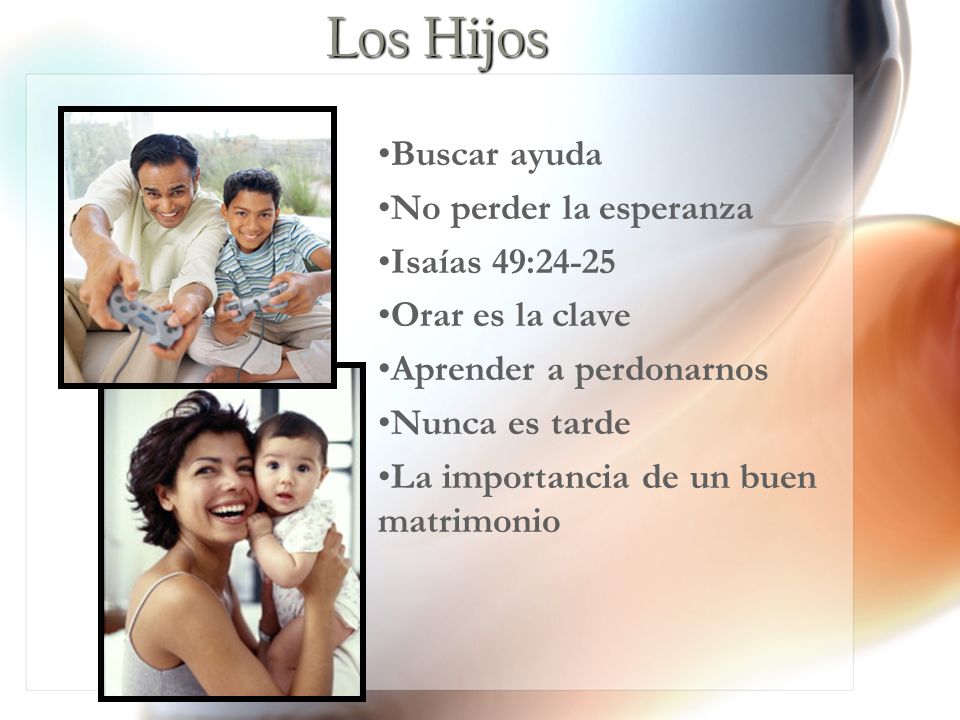 Los Hijos

•Buscar ayuda
•No perder la esperanza
•Isaías 49:24-25
•Orar es la clave
•Aprender a perdonarnos
•Nunca es tarde
•La importancia de un buen matrimonio